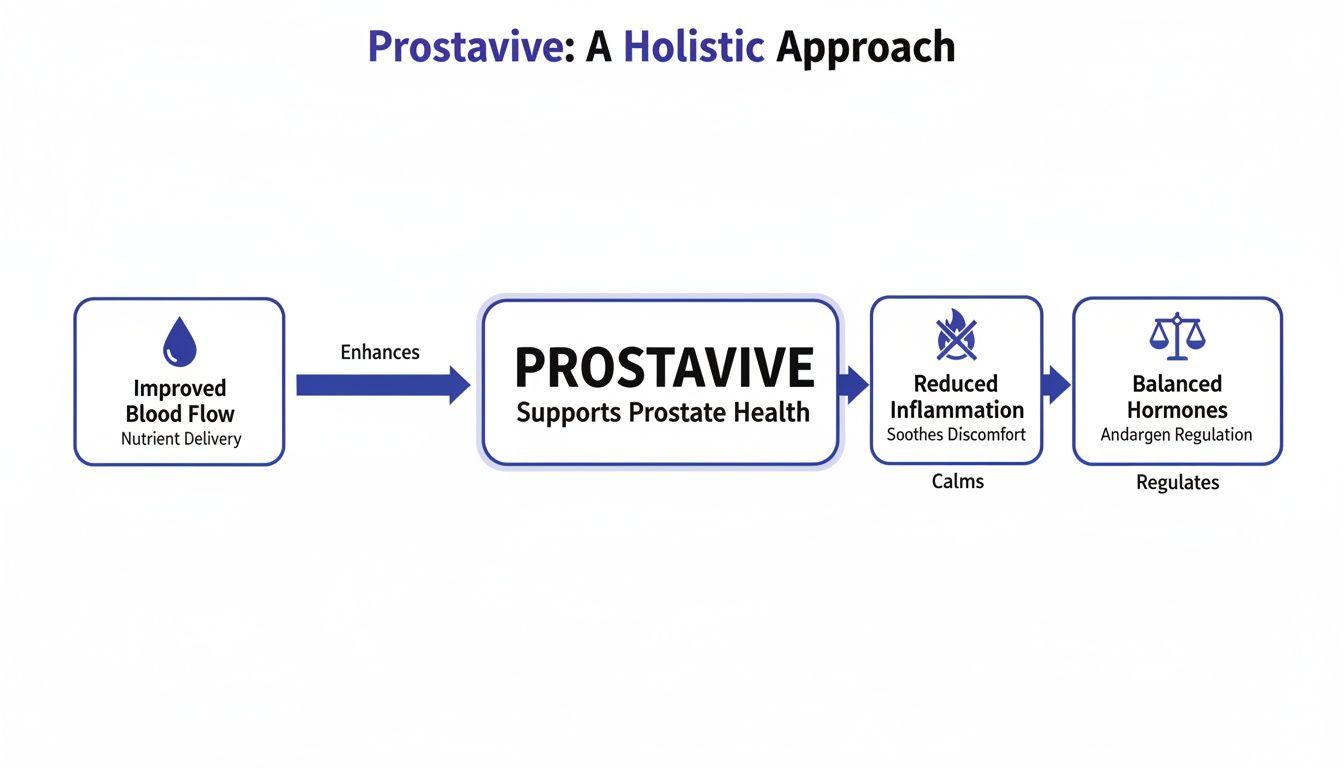 Prostavive: A Holistic Approach

Improved Blood Flow
Nutrient Delivery

Enhances

PROSTAVIVE
Supports Prostate Health

Reduced Inflammation
Soothes Discomfort

Calms

Balanced Hormones
Andargen Regulation

Regulates